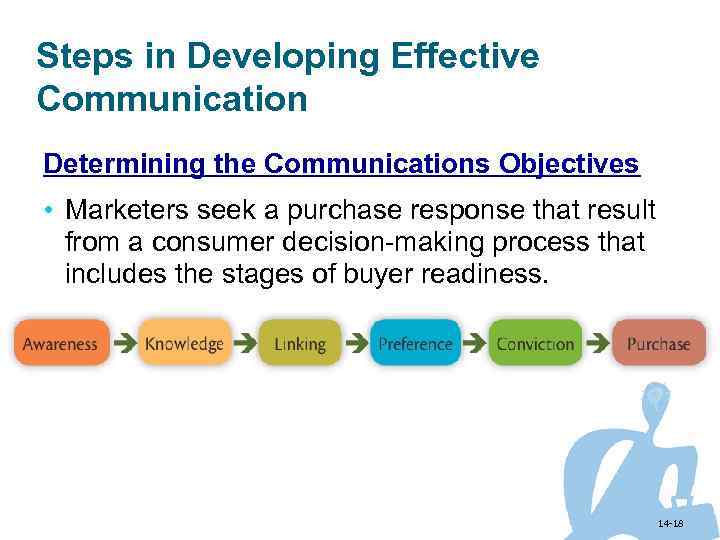 Steps in Developing Effective Communication

Determining the Communications Objectives

• Marketers seek a purchase response that result from a consumer decision-making process that includes the stages of buyer readiness.

Awareness → Knowledge → Linking → Preference → Conviction → Purchase

14-18